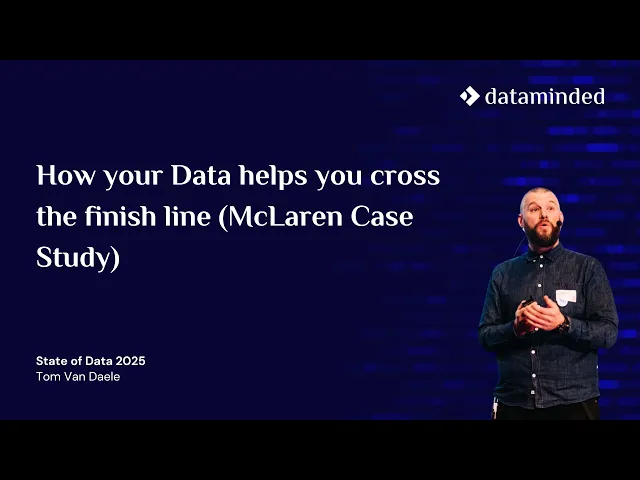 dataminded

How your Data helps you cross the finish line (McLaren Case Study)

State of Data 2025
Tom Van Daele